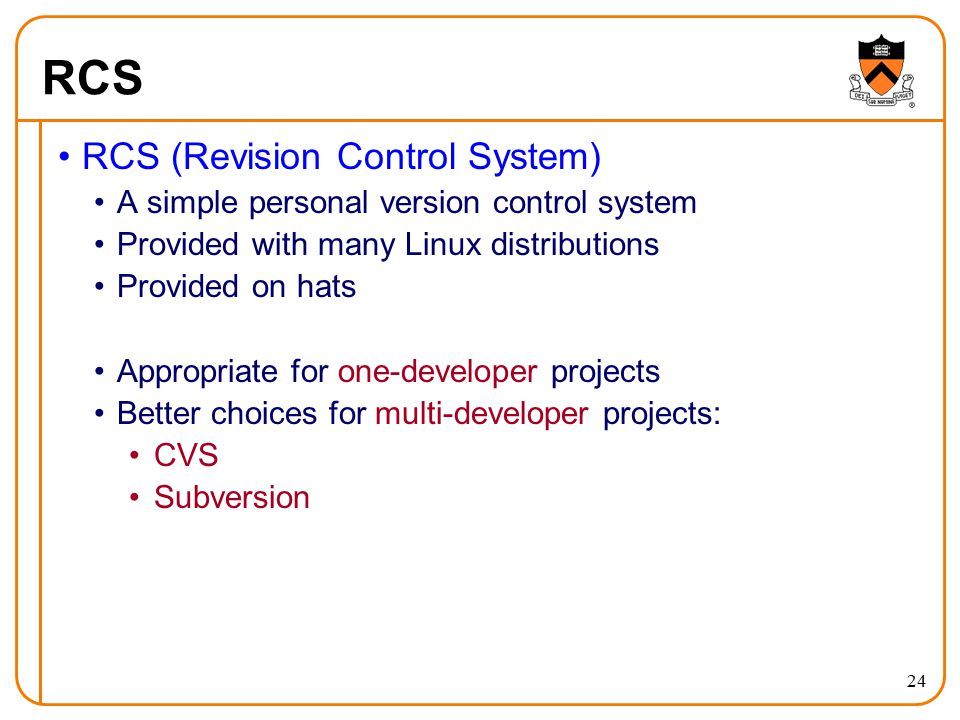 RCS

• RCS (Revision Control System)
  • A simple personal version control system
  • Provided with many Linux distributions
  • Provided on hats

  • Appropriate for one-developer projects
  • Better choices for multi-developer projects:
    • CVS
    • Subversion

24